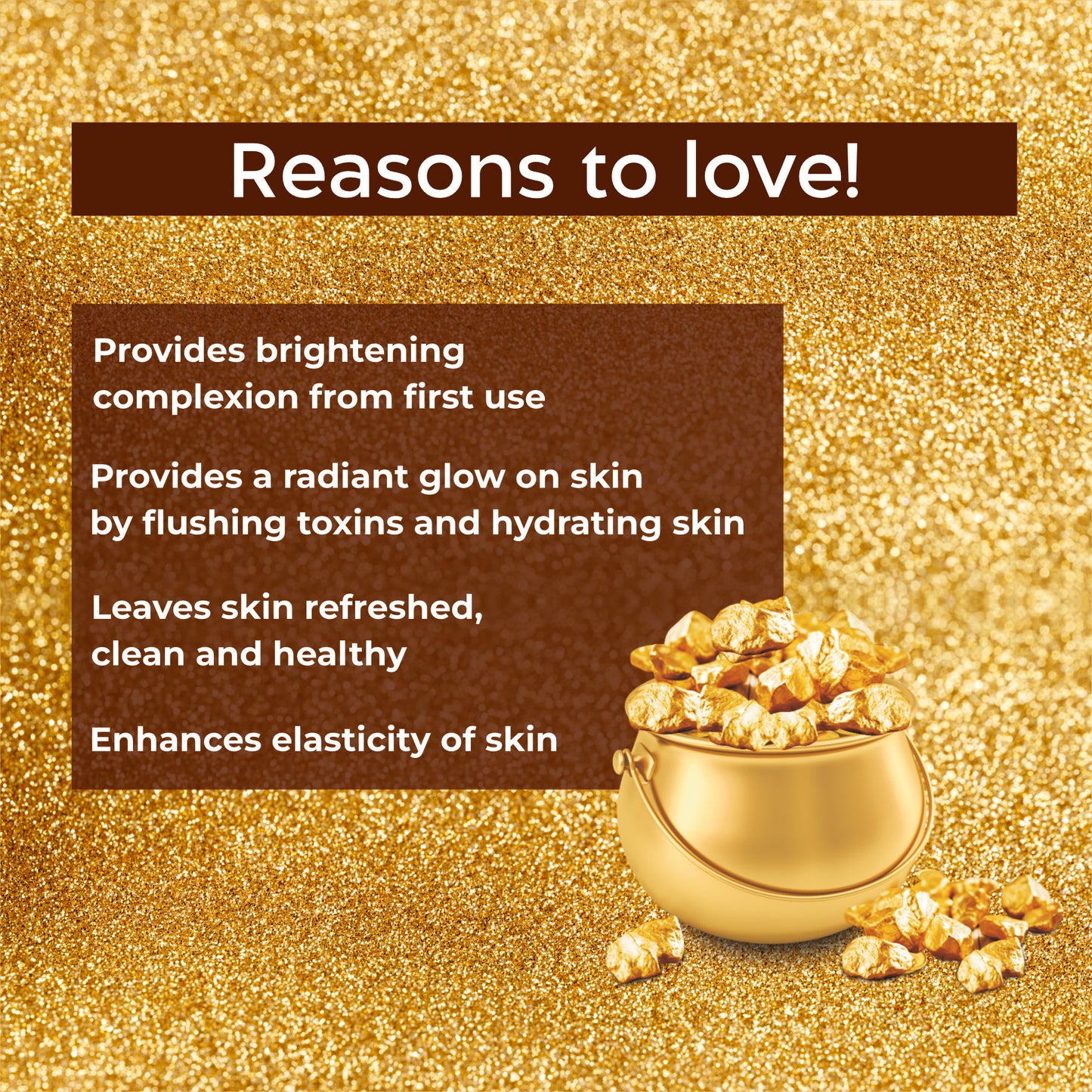 Reasons to love!

Provides brightening complexion from first use

Provides a radiant glow on skin by flushing toxins and hydrating skin

Leaves skin refreshed, clean and healthy

Enhances elasticity of skin